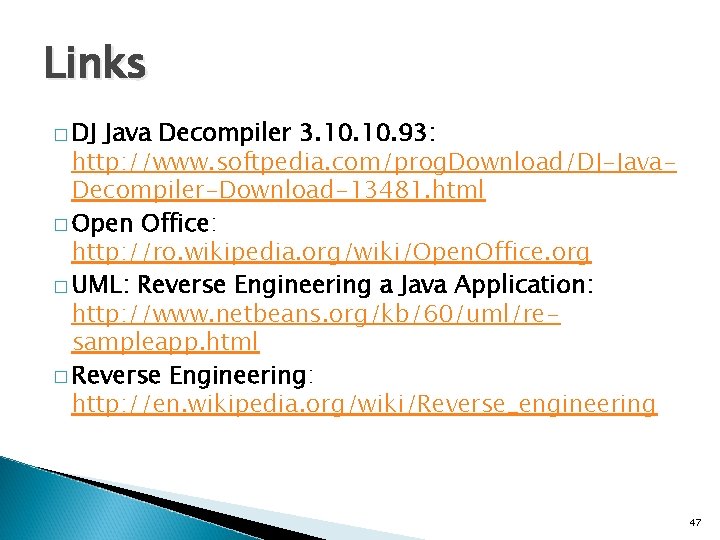 Links

□ DJ Java Decompiler 3.10.10.93: http://www.softpedia.com/progDownload/DJ-Java-Decompiler-Download-13481.html

□ Open Office: http://ro.wikipedia.org/wiki/OpenOffice.org

□ UML: Reverse Engineering a Java Application: http://www.netbeans.org/kb/60/uml/re-sampleapp.html

□ Reverse Engineering: http://en.wikipedia.org/wiki/Reverse_engineering

47